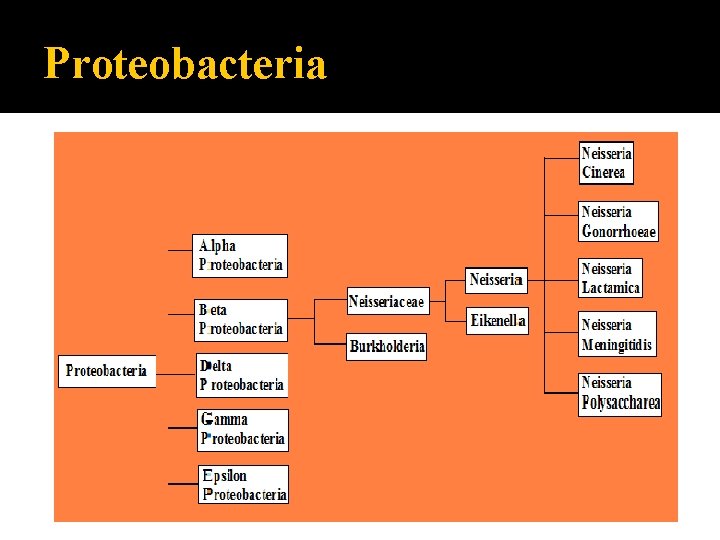 Proteobacteria

Proteobacteria

Alpha Proteobacteria

Beta Proteobacteria

Delta Proteobacteria

Gamma Proteobacteria

Epsilon Proteobacteria

Neisseriaceae

Burkholderia

Neisseria

Eikenella

Neisseria Cinerea

Neisseria Gonorrhoeae

Neisseria Lactamica

Neisseria Meningitidis

Neisseria Polysaccharea